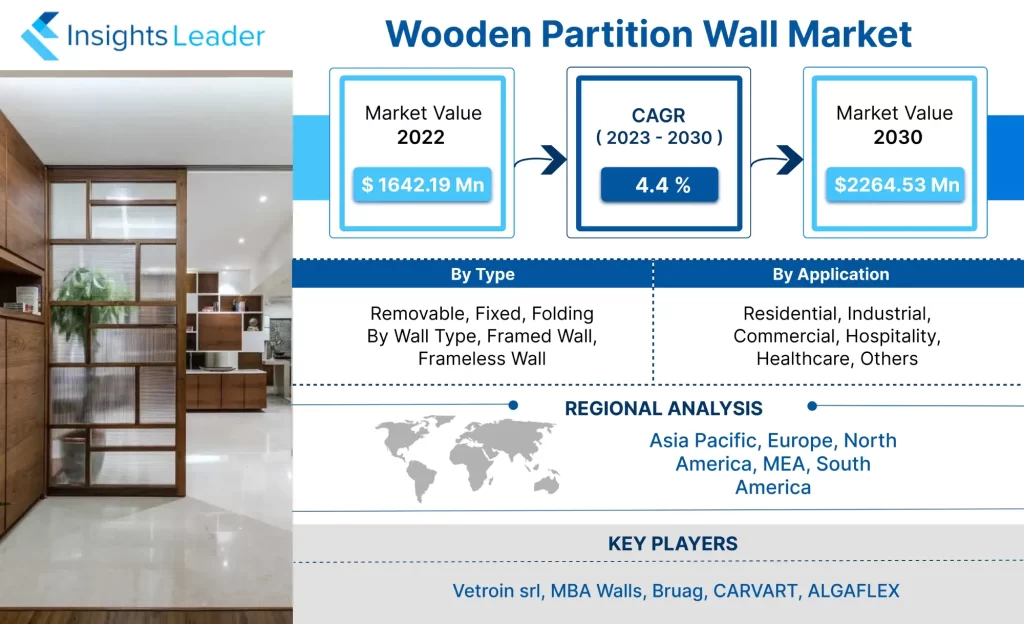 Insights Leader

Wooden Partition Wall Market

Market Value
2022
$ 1642.19 Mn

CAGR
( 2023 - 2030 )
4.4 %

Market Value
2030
$2264.53 Mn

By Type
Removable, Fixed, Folding By Wall Type, Framed Wall, Frameless Wall

By Application
Residential, Industrial, Commercial, Hospitality, Healthcare, Others

REGIONAL ANALYSIS
Asia Pacific, Europe, North America, MEA, South America

KEY PLAYERS
Vetroin srl, MBA Walls, Bruag, CARVART, ALGAFLEX